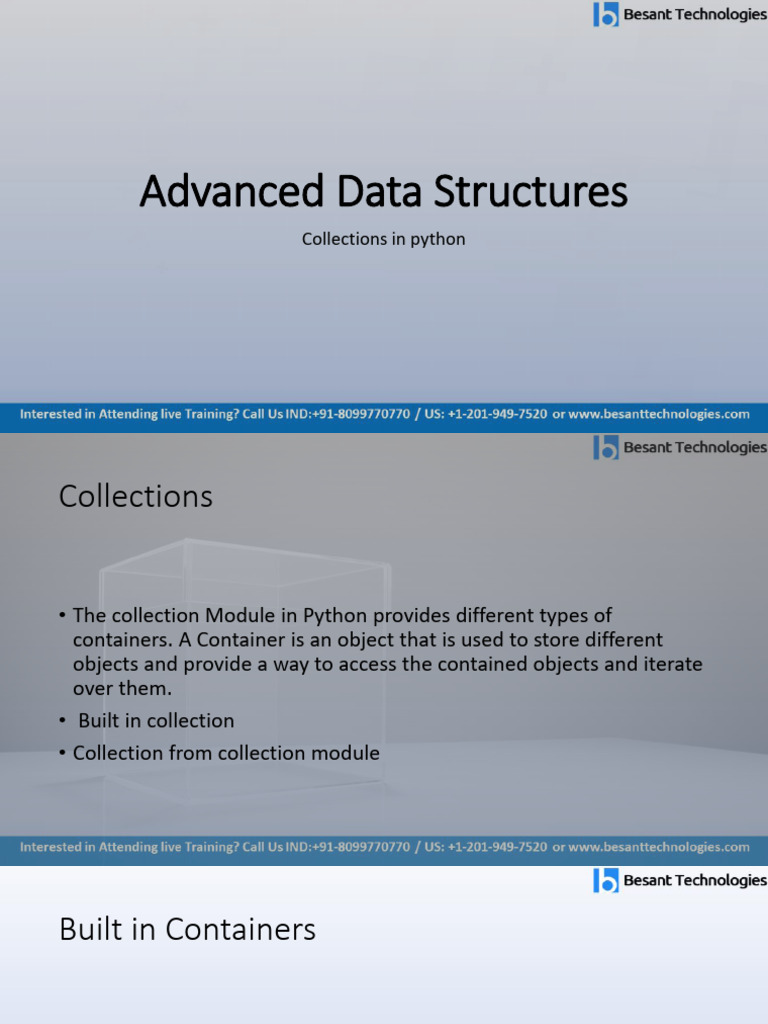 Besant Technologies

Advanced Data Structures

Collections in python

Interested in Attending live Training? Call Us IND:+91-8099770770 / US: +1-201-949-7520 or www.besanttechnologies.com

Besant Technologies

Collections

• The collection Module in Python provides different types of containers. A Container is an object that is used to store different objects and provide a way to access the contained objects and iterate over them.
• Built in collection
• Collection from collection module

Interested in Attending live Training? Call Us IND:+91-8099770770 / US: +1-201-949-7520 or www.besanttechnologies.com

Besant Technologies

Built in Containers